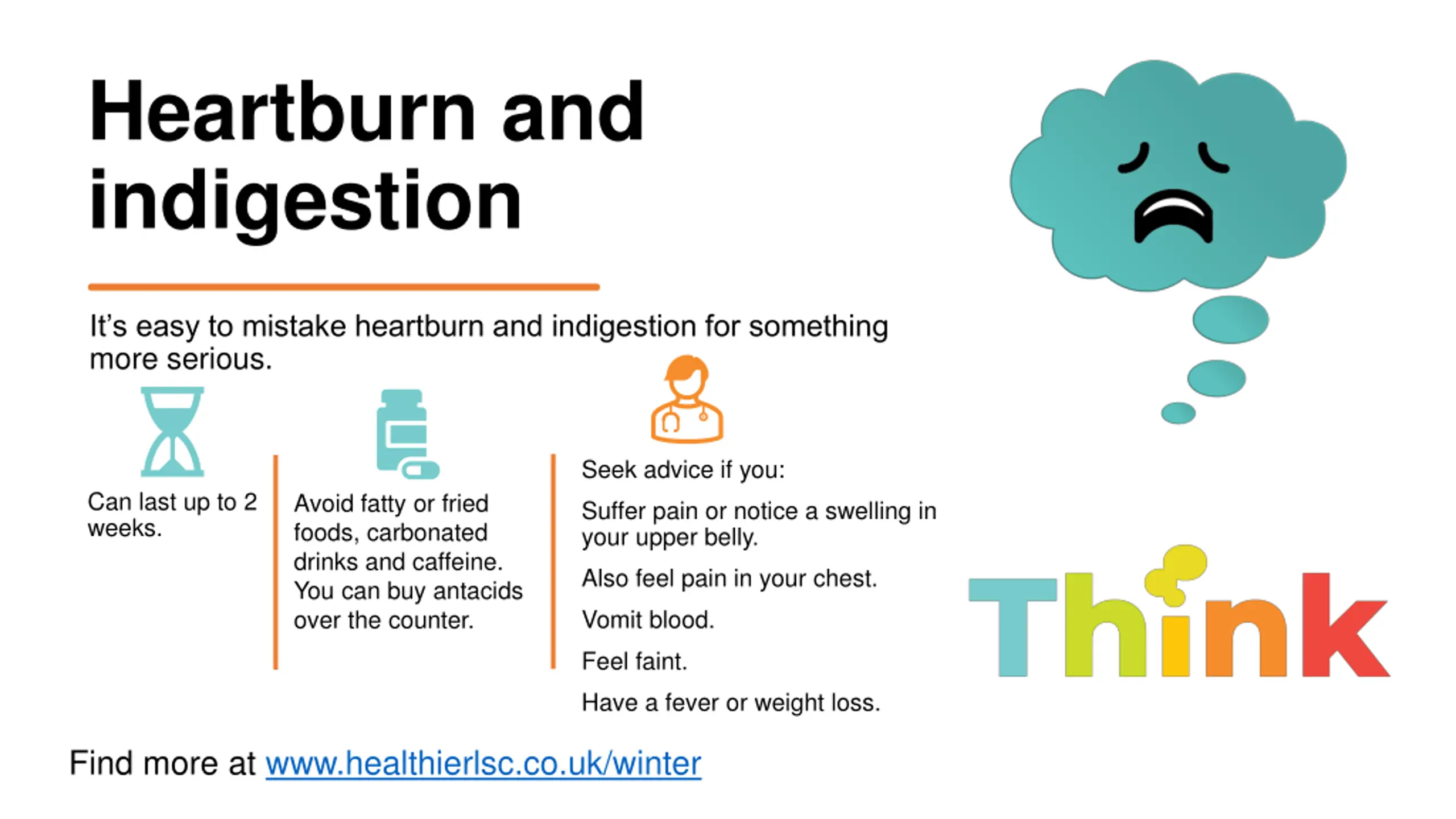 Heartburn and indigestion

It's easy to mistake heartburn and indigestion for something more serious.

Can last up to 2 weeks.

Avoid fatty or fried foods, carbonated drinks and caffeine. You can buy antacids over the counter.

Seek advice if you:

Suffer pain or notice a swelling in your upper belly.

Also feel pain in your chest.

Vomit blood.

Feel faint.

Have a fever or weight loss.

Think

Find more at www.healthierlsc.co.uk/winter